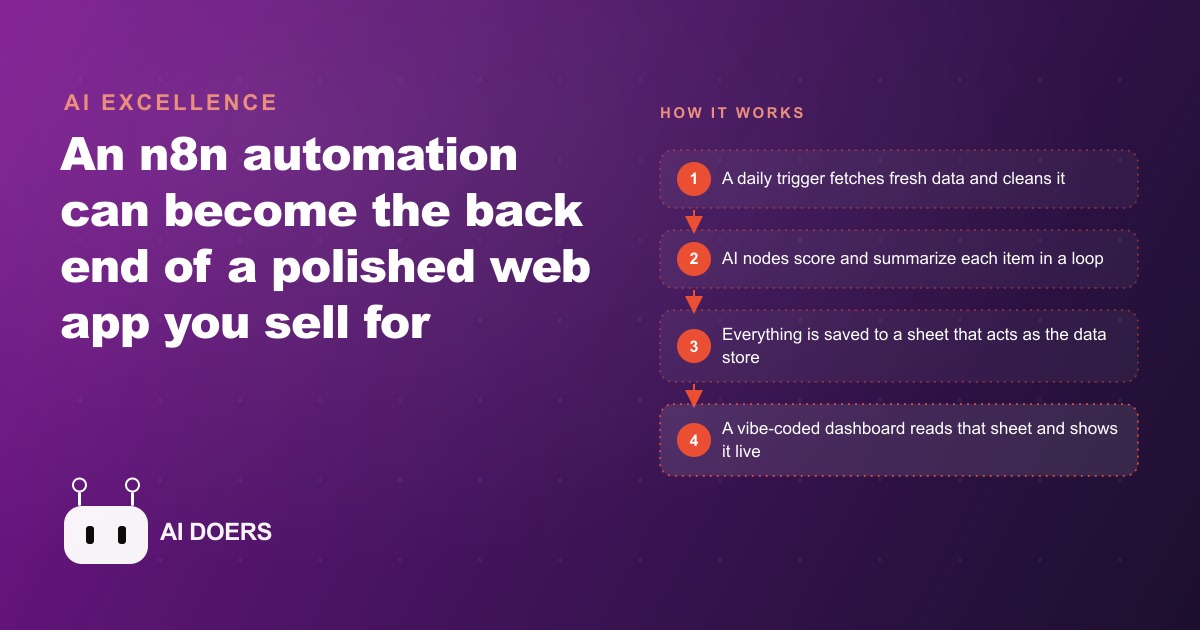 AI EXCELLENCE

An n8n automation can become the back end of a polished web app you sell for

AI DOERS

HOW IT WORKS

1 A daily trigger fetches fresh data and cleans it

2 AI nodes score and summarize each item in a loop

3 Everything is saved to a sheet that acts as the data store

4 A vibe-coded dashboard reads that sheet and shows it live